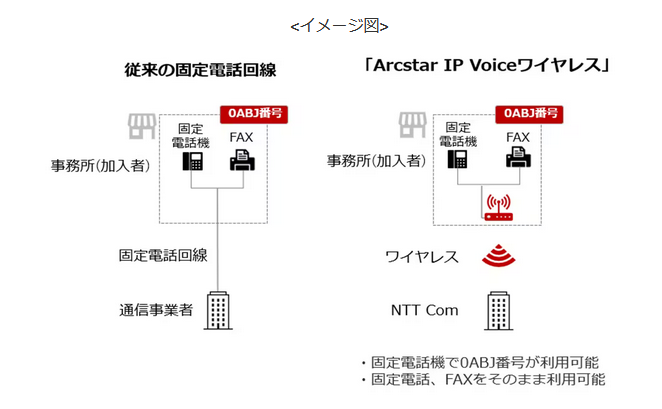 <イメージ図>

従来の固定電話回線

0ABJ番号

固定電話機

FAX

事務所(加入者)

固定電話回線

通信事業者

「Arcstar IP Voiceワイヤレス」

0ABJ番号

固定電話機

FAX

事務所(加入者)

ワイヤレス

NTT Com

・固定電話機で0ABJ番号が利用可能
・固定電話、FAXをそのまま利用可能